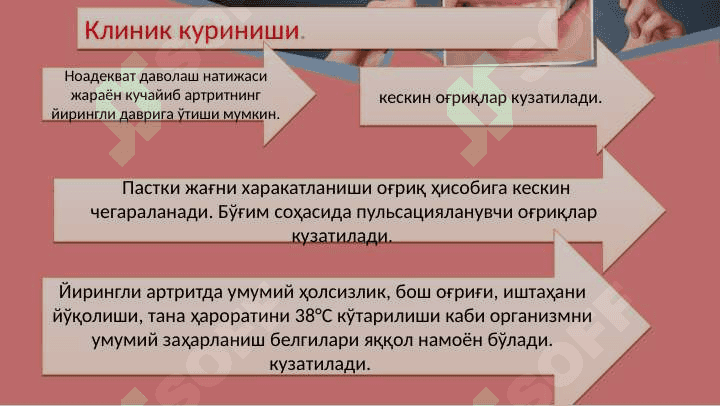 Клиник куриниши.

Ноадекват даволаш натижаси жараён кучайиб артритнинг йирингли даврига ўтиши мумкин.

кескин оғриқлар кузатилади.

Пастки жағни харакатланиши оғриқ ҳисобига кескин чегараланади. Бўғим соҳасида пульсацияланувчи оғриқлар кузатилади.

Йирингли артритда умумий ҳолсизлик, бош оғриғи, иштаҳани йўқолиши, тана ҳароратини 38°С кўтарилиши каби организмни умумий заҳарланиш белгилари яққол намоён бўлади. кузатилади.